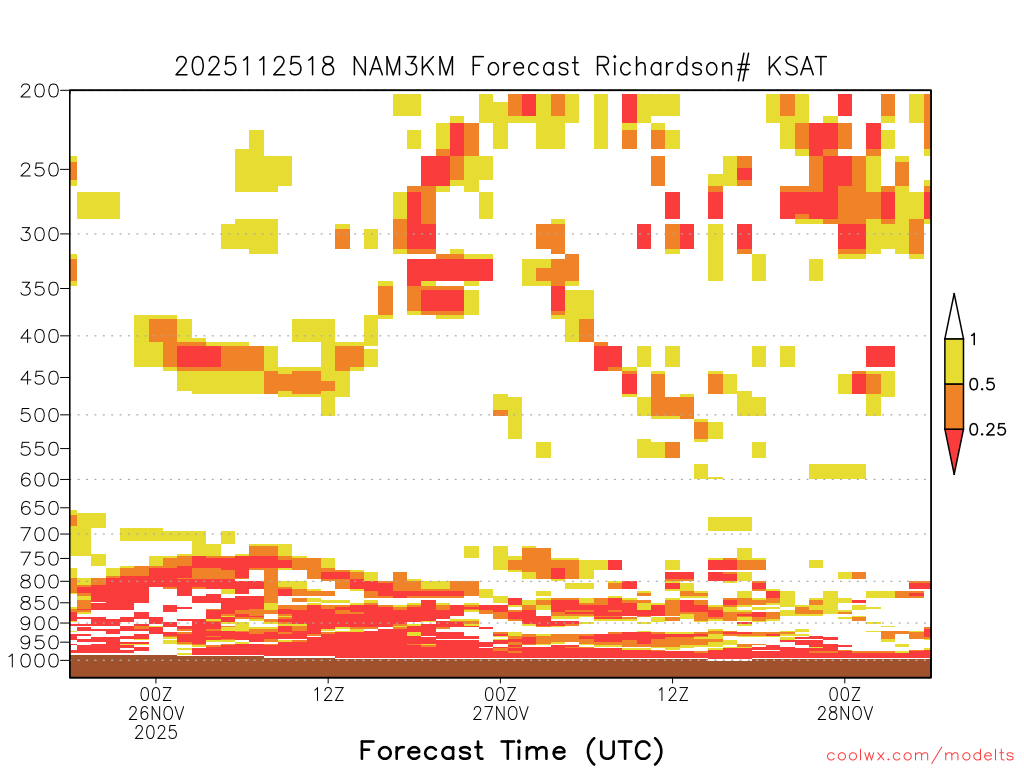 2025112518 NAM3KM Forecast Richardson# KSAT

200
250
300
350
400
450
500
550
600
650
700
750
800
850
900
950
1000

1
0.5
0.25

00Z
26NOV
2025
12Z
00Z
27NOV
12Z
00Z
28NOV

Forecast Time (UTC)

coolwx.com/modelts